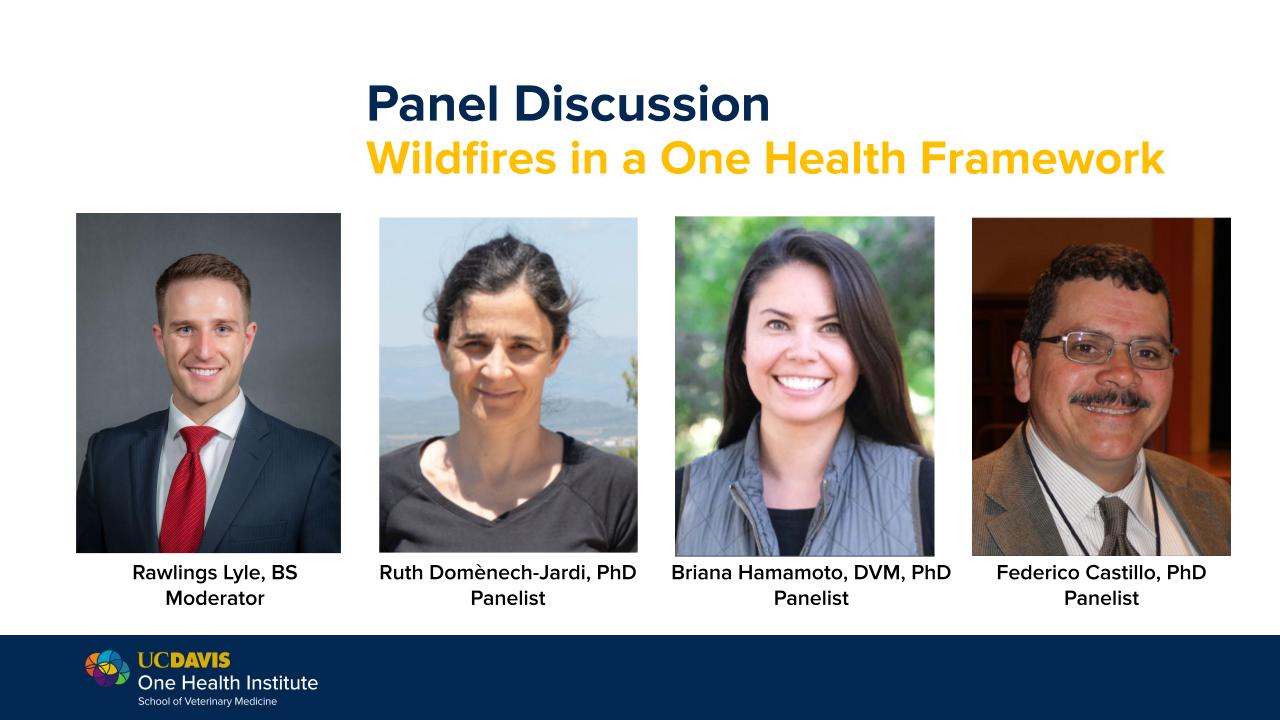 Panel Discussion
Wildfires in a One Health Framework

Rawlings Lyle, BS
Moderator

Ruth Domènech-Jardi, PhD
Panelist

Briana Hamamoto, DVM, PhD
Panelist

Federico Castillo, PhD
Panelist

UCDAVIS
One Health Institute
School of Veterinary Medicine